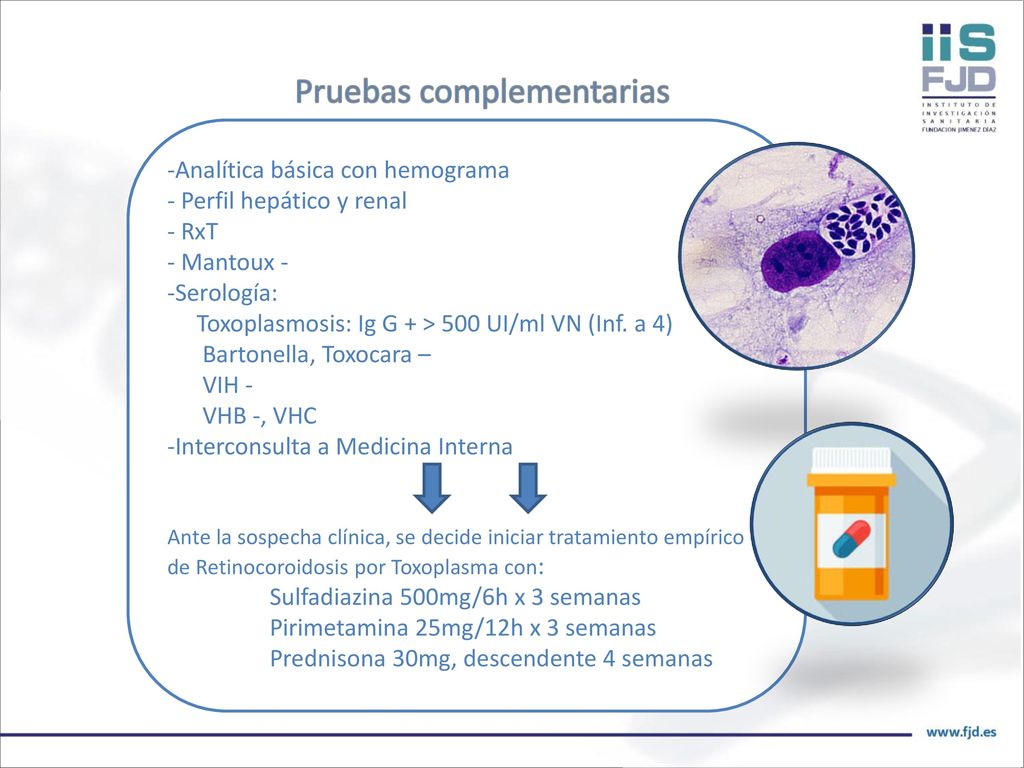 iiS FJD
INSTITUTO DE INVESTIGACIÓN SANITARIA
FUNDACIÓN JIMÉNEZ DÍAZ

Pruebas complementarias

-Analítica básica con hemograma
- Perfil hepático y renal
- RxT
- Mantoux -
-Serología:
Toxoplasmosis: Ig G + > 500 UI/ml VN (Inf. a 4)
Bartonella, Toxocara –
VIH -
VHB -, VHC
-Interconsulta a Medicina Interna

Ante la sospecha clínica, se decide iniciar tratamiento empírico de Retinocoroidosis por Toxoplasma con:
Sulfadiazina 500mg/6h x 3 semanas
Pirimetamina 25mg/12h x 3 semanas
Prednisona 30mg, descendente 4 semanas

www.fjd.es